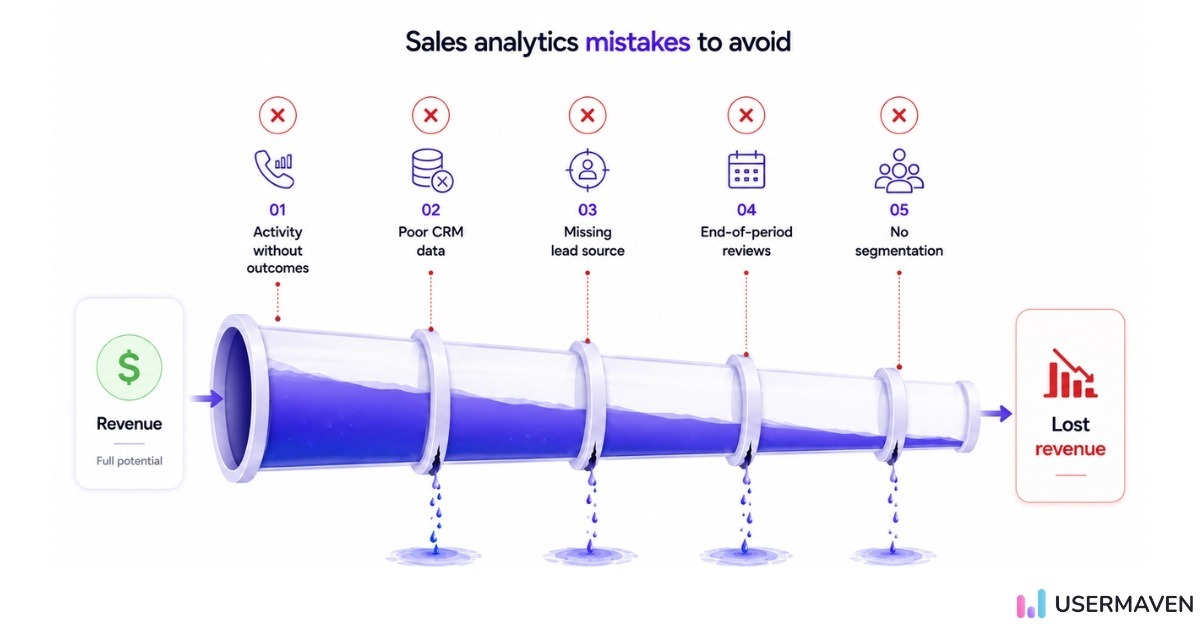 Sales analytics mistakes to avoid

01
Activity without outcomes

02
Poor CRM data

03
Missing lead source

04
End-of-period reviews

05
No segmentation

$

Revenue

Full potential

Lost revenue

USERMAVEN